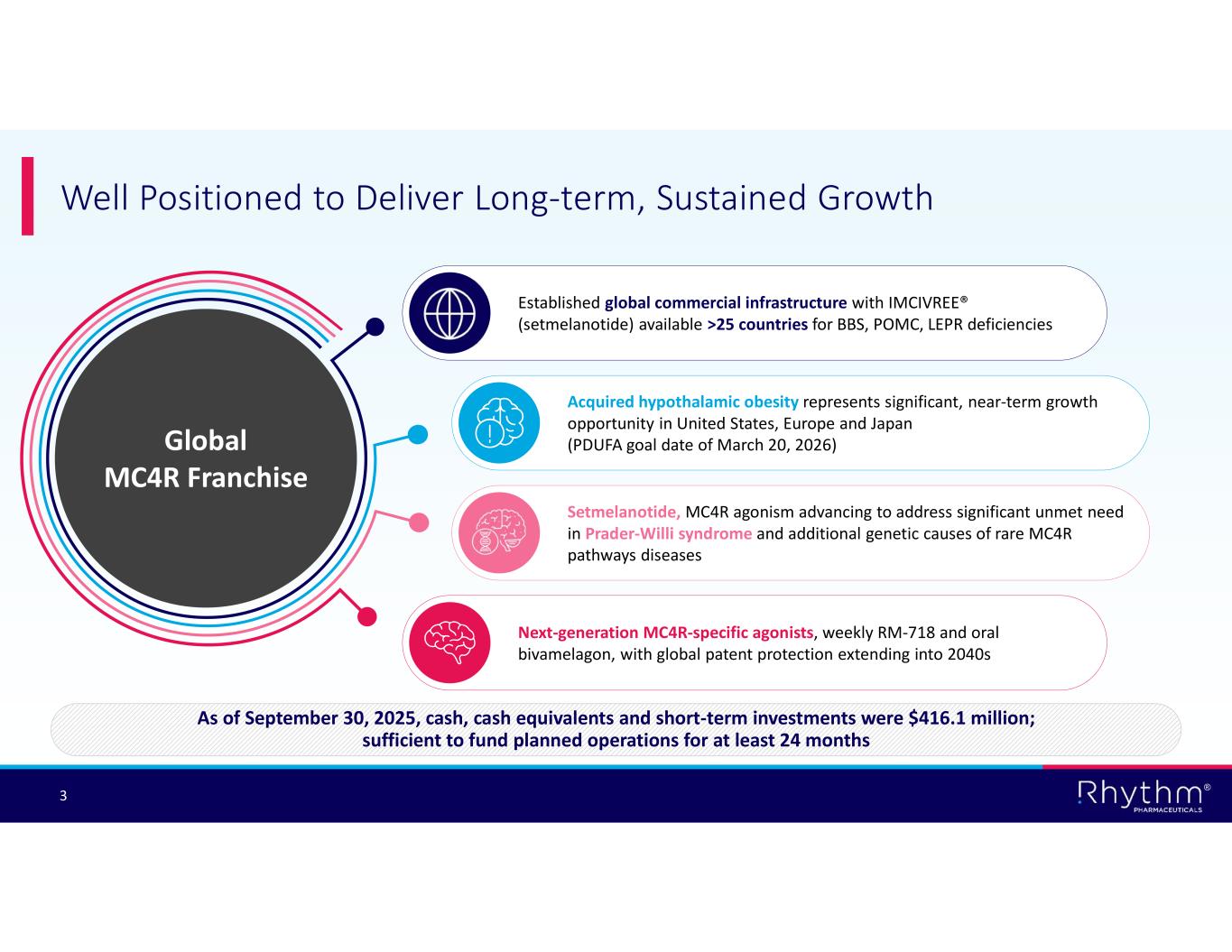 Well Positioned to Deliver Long-term, Sustained Growth

Global MC4R Franchise

Established global commercial infrastructure with IMCIVREE® (setmelanotide) available >25 countries for BBS, POMC, LEPR deficiencies

Acquired hypothalamic obesity represents significant, near-term growth opportunity in United States, Europe and Japan (PDUFA goal date of March 20, 2026)

Setmelanotide, MC4R agonism advancing to address significant unmet need in Prader-Willi syndrome and additional genetic causes of rare MC4R pathways diseases

Next-generation MC4R-specific agonists, weekly RM-718 and oral bivamelagon, with global patent protection extending into 2040s

As of September 30, 2025, cash, cash equivalents and short-term investments were $416.1 million; sufficient to fund planned operations for at least 24 months

3

Rhythm® PHARMACEUTICALS